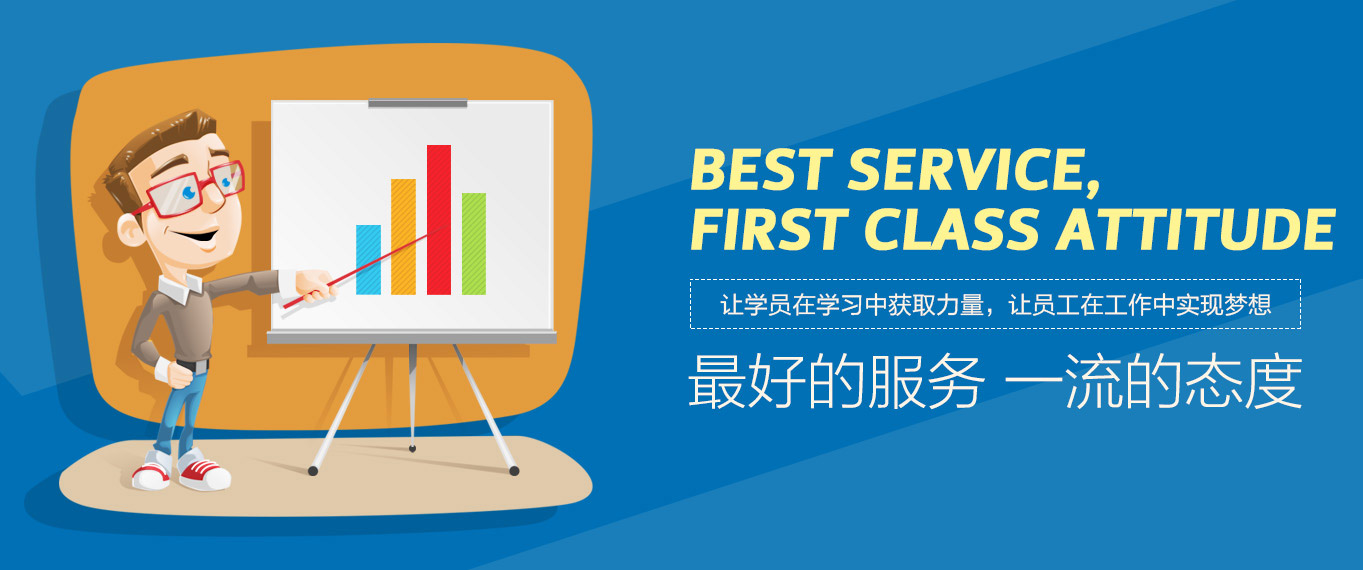 BEST SERVICE,
FIRST CLASS ATTITUDE

让学员在学习中获取力量，让员工在工作中实现梦想

最好的服务 一流的态度